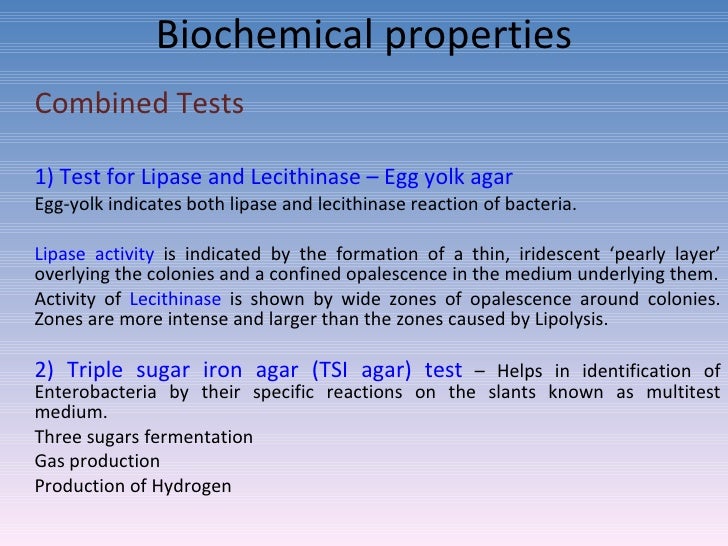 Biochemical properties

Combined Tests

1) Test for Lipase and Lecithinase – Egg yolk agar
Egg-yolk indicates both lipase and lecithinase reaction of bacteria.

Lipase activity is indicated by the formation of a thin, iridescent ‘pearly layer’ overlying the colonies and a confined opalescence in the medium underlying them.
Activity of Lecithinase is shown by wide zones of opalescence around colonies. Zones are more intense and larger than the zones caused by Lipolysis.

2) Triple sugar iron agar (TSI agar) test – Helps in identification of Enterobacteria by their specific reactions on the slants known as multitest medium.
Three sugars fermentation
Gas production
Production of Hydrogen